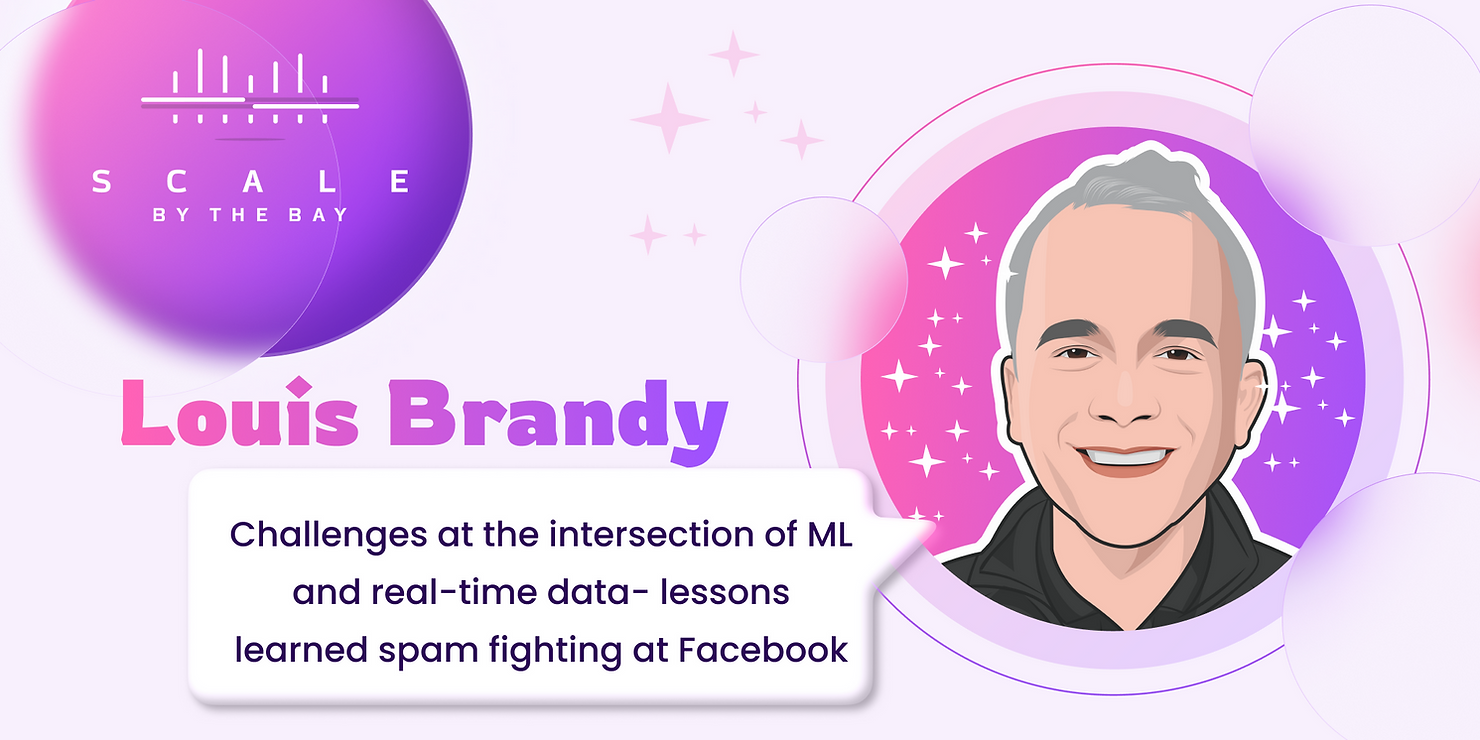 SCALE
BY THE BAY

Louis Brandy

Challenges at the intersection of ML and real-time data- lessons learned spam fighting at Facebook